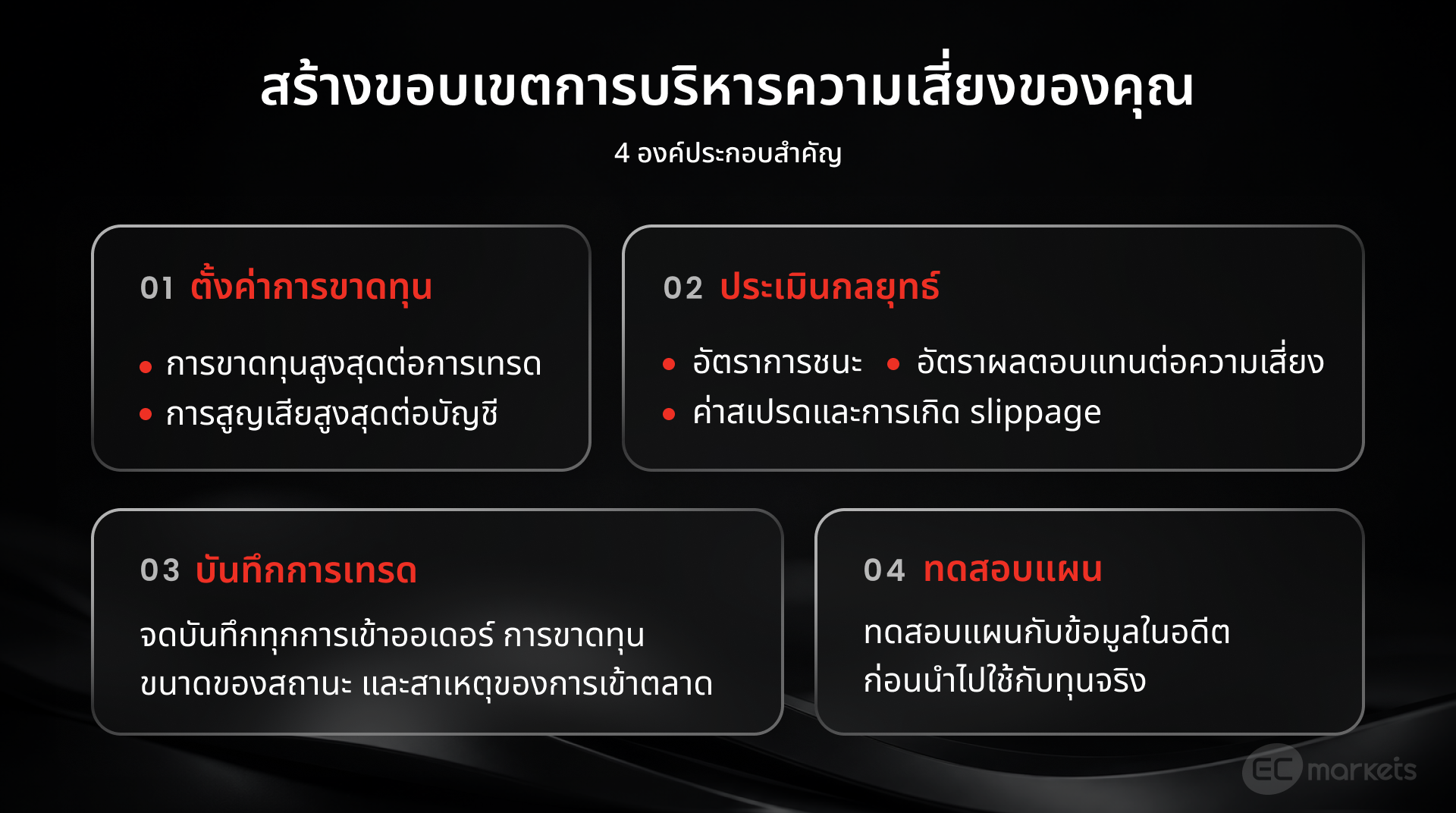 สร้างขอบเขตการบริหารความเสี่ยงของคุณ

4 องค์ประกอบสำคัญ

01 ตั้งค่าการขาดทุน

• การขาดทุนสูงสุดต่อการเทรด
• การสูญเสียสูงสุดต่อบัญชี

02 ประเมินกลยุทธ์

• อัตราการชนะ • อัตราผลตอบแทนต่อความเสี่ยง
• ค่าสเปรดและการเกิด slippage

03 บันทึกการเทรด

จดบันทึกทุกการเข้าออเดอร์ การขาดทุน ขนาดของสถานะ และสาเหตุของการเข้าตลาด

04 ทดสอบแผน

ทดสอบแผนกับข้อมูลในอดีต ก่อนนำไปใช้กับทุนจริง

EC markets